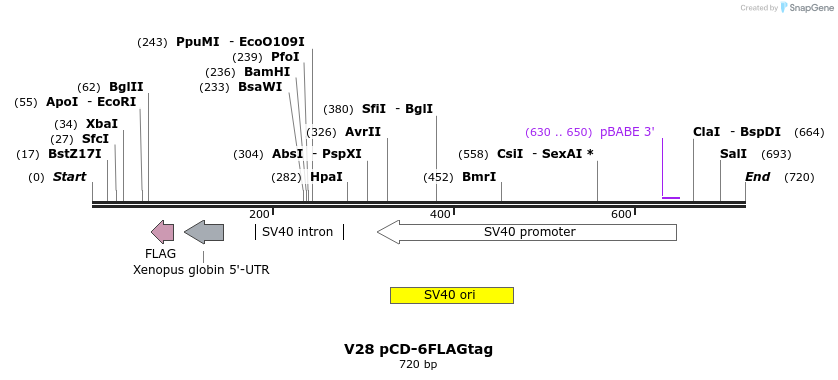 Created by SnapGene

(243) PpuMI - EcoO109I
(239) PfoI
(236) BamHI
(233) BsaWI
(62) BglII
(55) ApoI - EcoRI
(380) SfiI - BglI
(34) XbaI
(326) AvrII
(630 .. 650) pBABE 3'
ClaI - BspDI (664)
(27) SfcI
(17) BstZ17I
(304) AbsI - PspXI
(558) CsiI - SexAI *
SalI (693)
(0) Start
(282) HpaI
(452) BmrI
End (720)

200
400
600

SV40 intron
SV40 promoter
FLAG
Xenopus globin 5'-UTR
SV40 ori

V28 pCD-6FLAGtag
720 bp